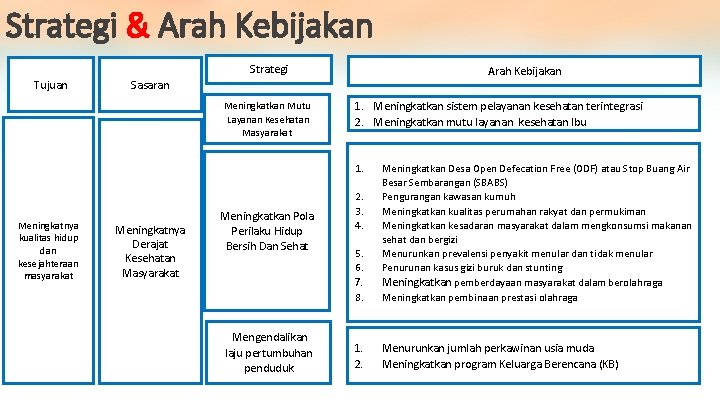 Strategi & Arah Kebijakan

| Tujuan | Sasaran | Strategi | Arah Kebijakan |
|---|---|---|---|
| Meningkatnya kualitas hidup dan kesejahteraan masyarakat | Meningkatnya Derajat Kesehatan Masyarakat | Meningkatkan Mutu Layanan Kesehatan Masyarakat | 1. Meningkatkan sistem pelayanan kesehatan terintegrasi 2. Meningkatkan mutu layanan kesehatan Ibu |
| | | Meningkatkan Pola Perilaku Hidup Bersih Dan Sehat | 1. Meningkatkan Desa Open Defecation Free (ODF) atau Stop Buang Air Besar Sembarangan (SBABS) 2. Pengurangan kawasan kumuh 3. Meningkatkan kualitas perumahan rakyat dan permukiman 4. Meningkatkan kesadaran masyarakat dalam mengkonsumsi makanan sehat dan bergizi 5. Menurunkan prevalensi penyakit menular dan tidak menular 6. Penurunan kasus gizi buruk dan stunting 7. Meningkatkan pemberdayaan masyarakat dalam berolahraga 8. Meningkatkan pembinaan prestasi olahraga |
| | | Mengendalikan laju pertumbuhan penduduk | 1. Menurunkan jumlah perkawinan usia muda 2. Meningkatkan program Keluarga Berencana (KB) |